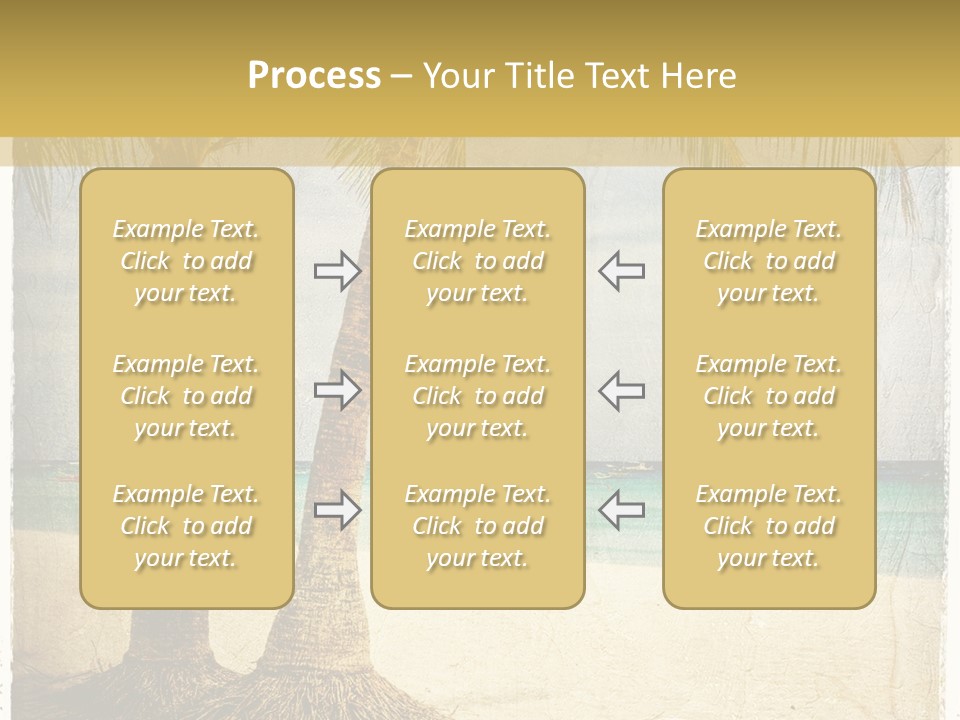 Process – Your Title Text Here

Example Text. Click to add your text.

Example Text. Click to add your text.

Example Text. Click to add your text.

Example Text. Click to add your text.

Example Text. Click to add your text.

Example Text. Click to add your text.

Example Text. Click to add your text.

Example Text. Click to add your text.

Example Text. Click to add your text.